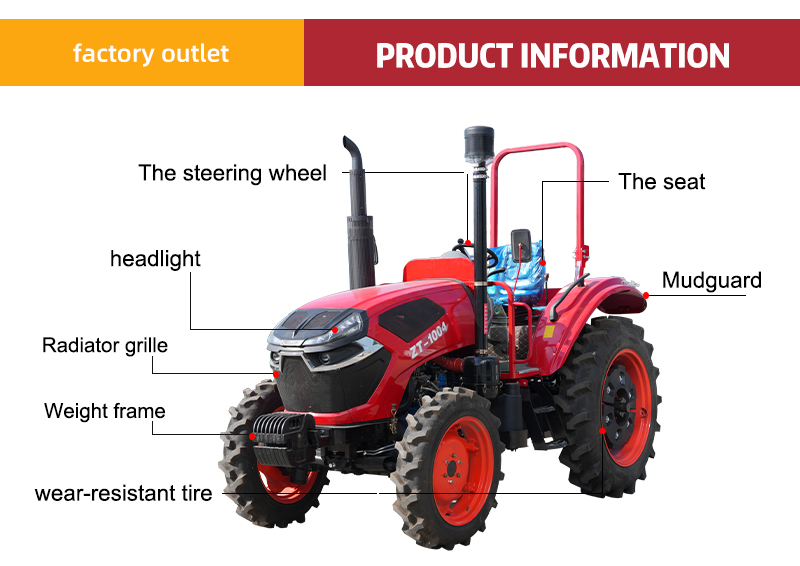 factory outlet

PRODUCT INFORMATION

The steering wheel

The seat

headlight

Mudguard

Radiator grille

ZT-1004

Weight frame

wear-resistant tire